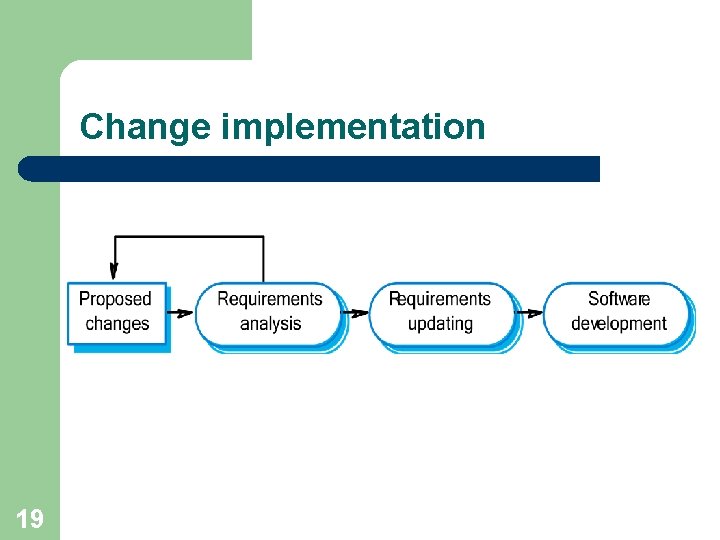 Change implementation

Proposed changes

Requirements analysis

Requirements updating

Software development

19